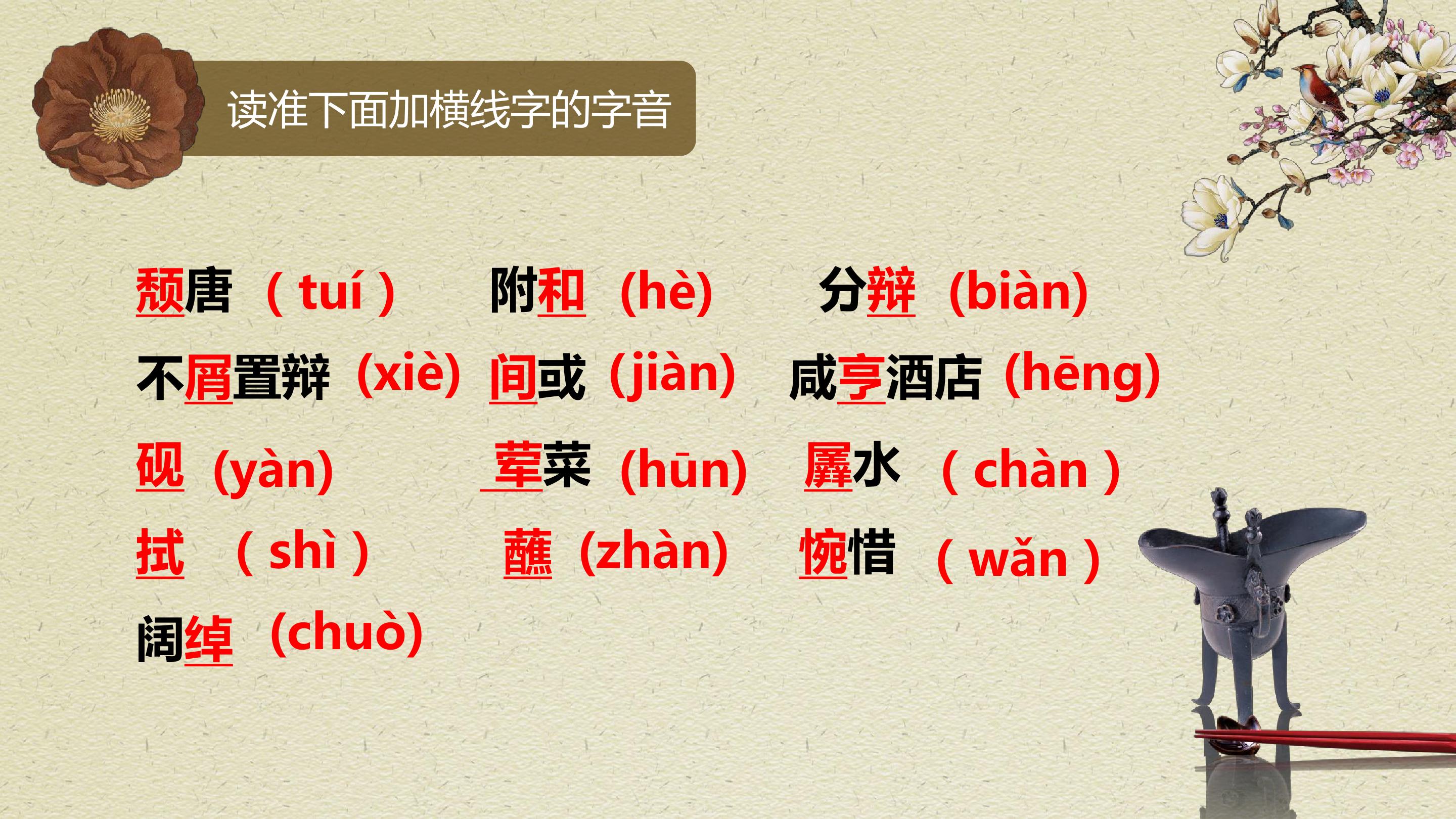 读准下面加横线字的字音

颓唐 （tuí） 附和 (hè) 分辩 (biàn)

不屑置辩 (xiè) 间或 (jiàn) 咸亨酒店 (hēng)

砚 (yàn) 荤菜 (hūn) 羼水 （chàn）

拭 （shì） 蘸 (zhàn) 惋惜 （wǎn）

阔绰 (chuò)